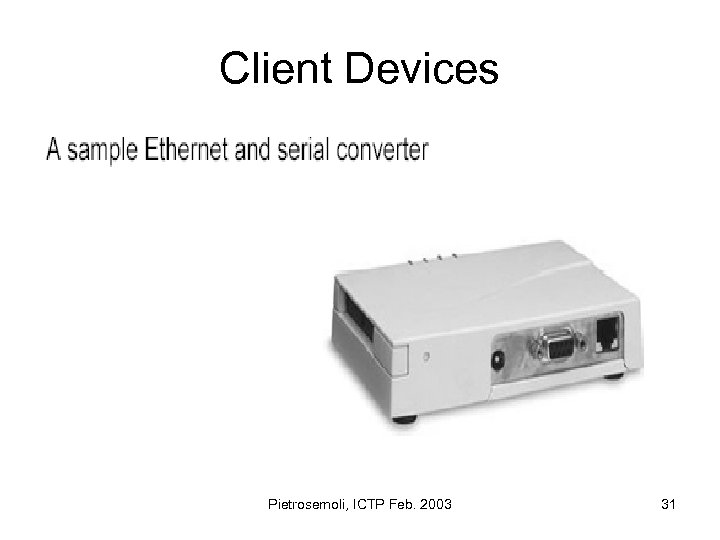 Client Devices

A sample Ethernet and serial converter

Pietrosemoli, ICTP Feb. 2003

31